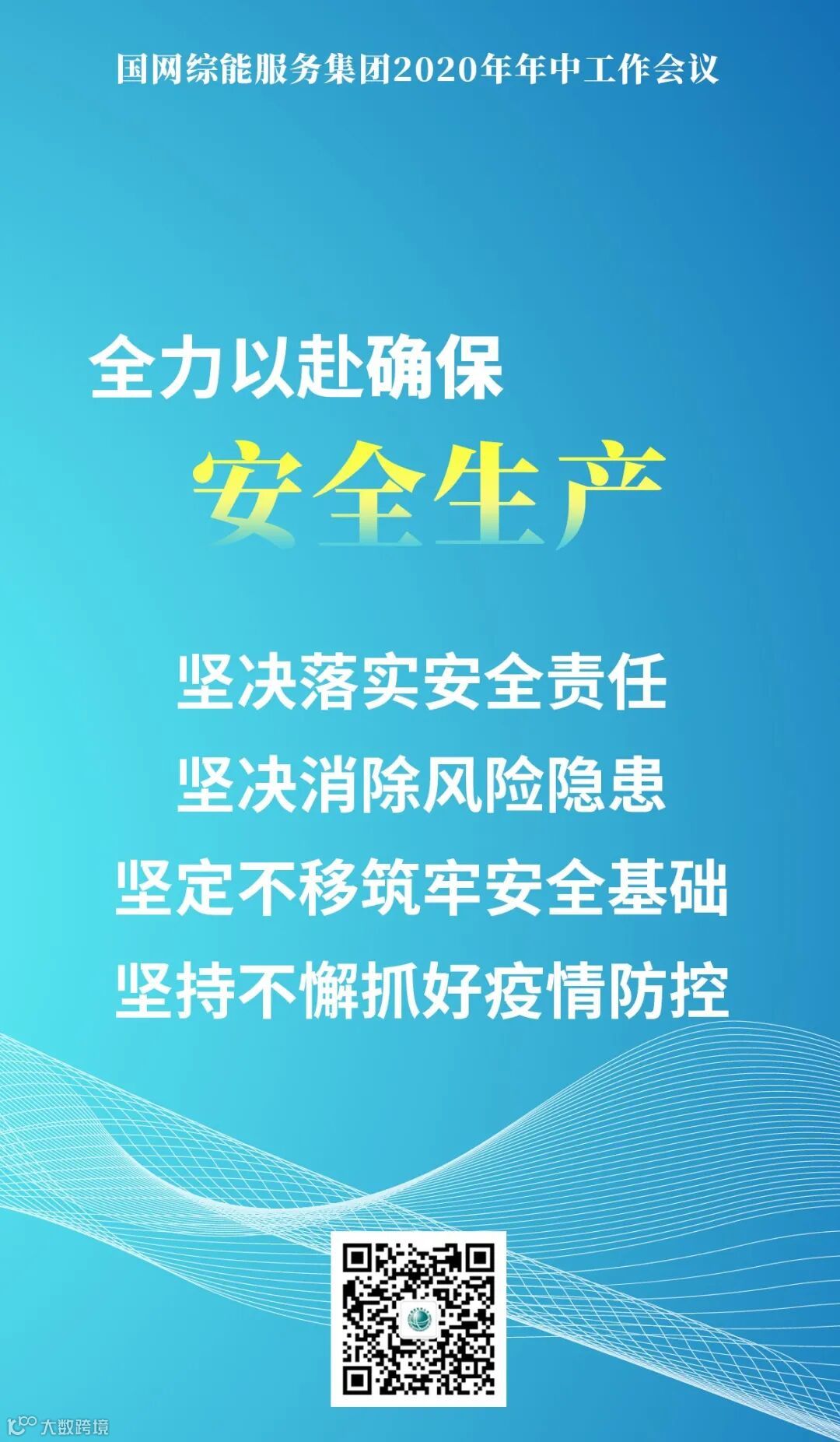 国网综能服务集团2020年年中工作会议

全力以赴确保

安全生产

坚决落实安全责任

坚决消除风险隐患

坚定不移筑牢安全基础

坚持不懈抓好疫情防控

大数跨境